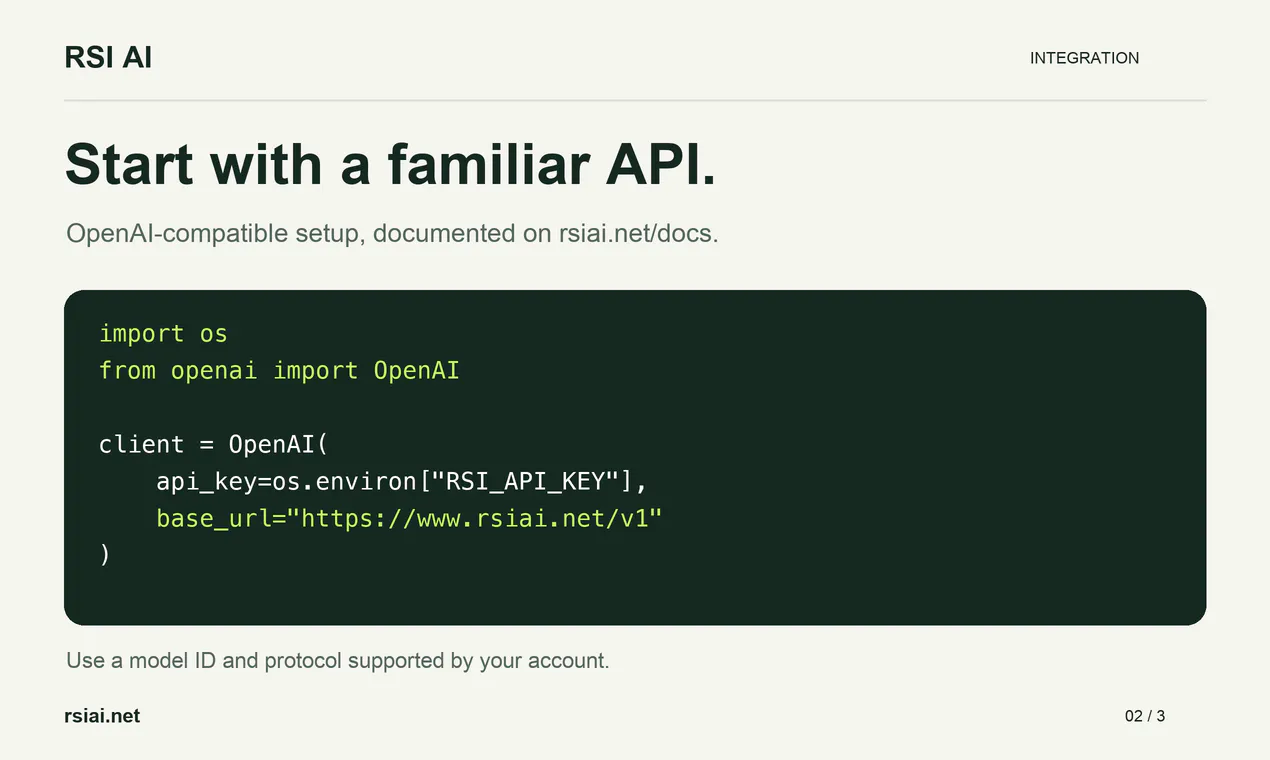 RSI AI

INTEGRATION

Start with a familiar API.

OpenAI-compatible setup, documented on rsiai.net/docs.

import os
from openai import OpenAI

client = OpenAI(
    api_key=os.environ["RSI_API_KEY"],
    base_url="https://www.rsiai.net/v1"
)

Use a model ID and protocol supported by your account.

rsiai.net

02 / 3